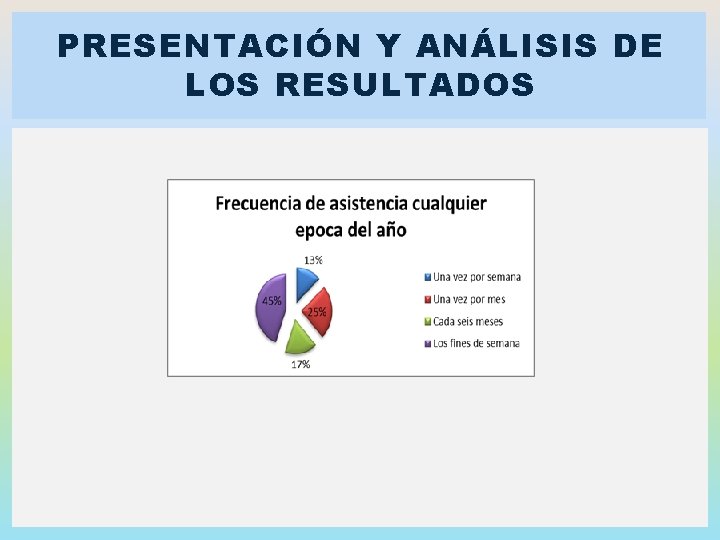 PRESENTACIÓN Y ANÁLISIS DE LOS RESULTADOS

Frecuencia de asistencia cualquier epoca del año

13%
25%
17%
45%

Una vez por semana
Una vez por mes
Cada seis meses
Los fines de semana